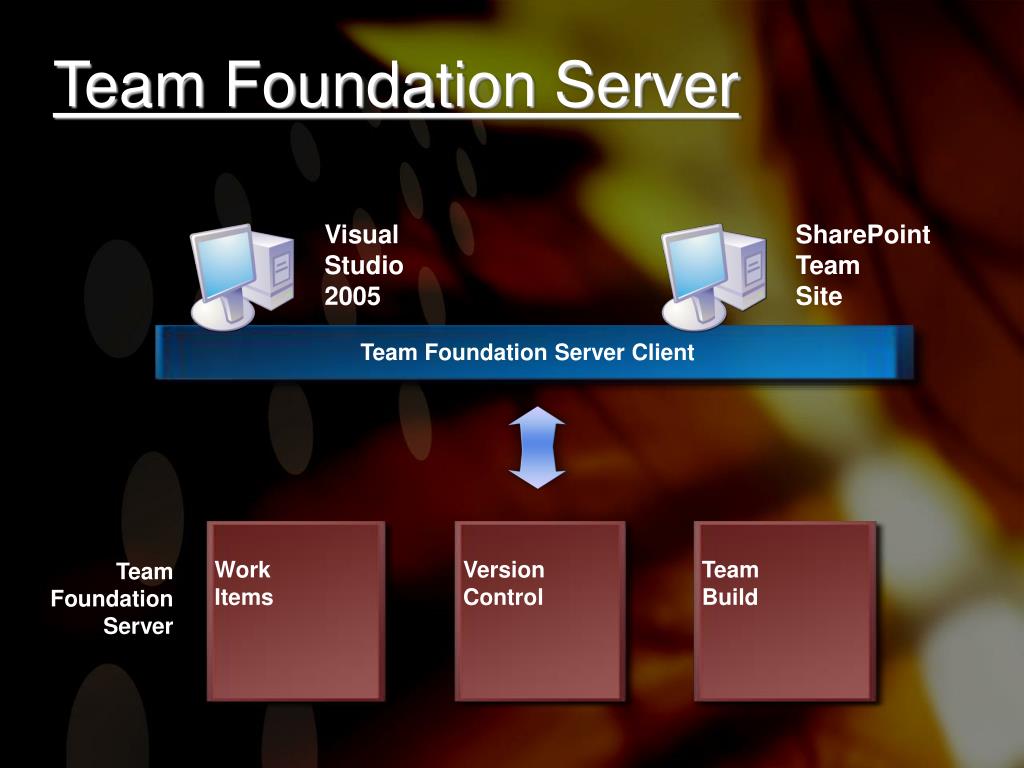 Team Foundation Server

Visual Studio 2005

SharePoint Team Site

Team Foundation Server Client

Team Foundation Server

Work Items

Version Control

Team Build